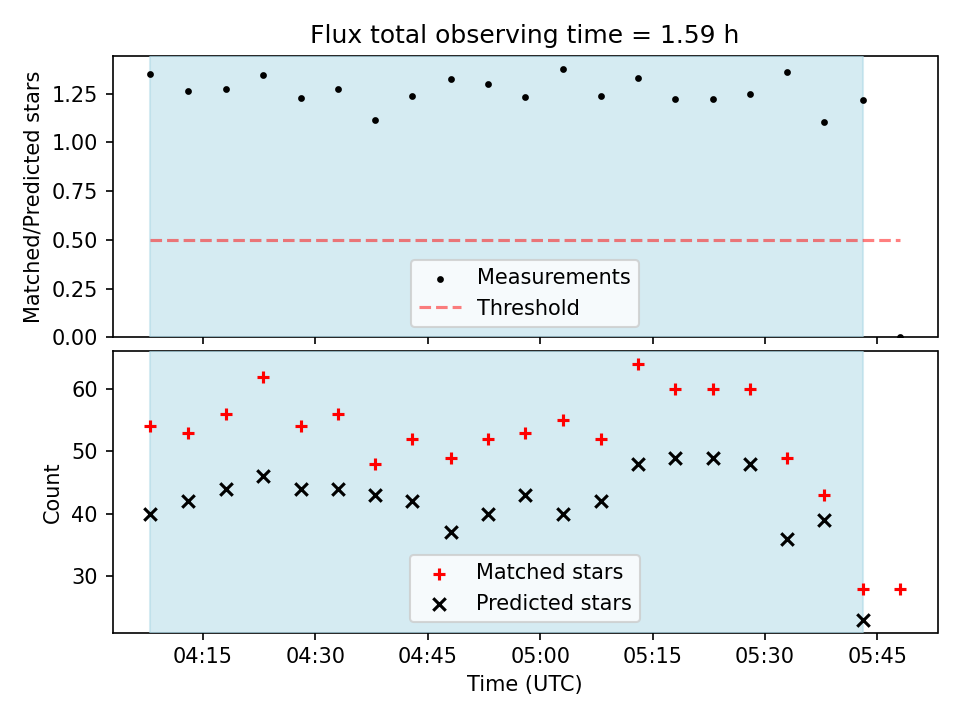 Flux total observing time = 1.59 h

Matched/Predicted stars

1.25
1.00
0.75
0.50
0.25
0.00

Measurements
Threshold

Count

60
50
40
30

Matched stars
Predicted stars

04:15
04:30
04:45
05:00
05:15
05:30
05:45

Time (UTC)